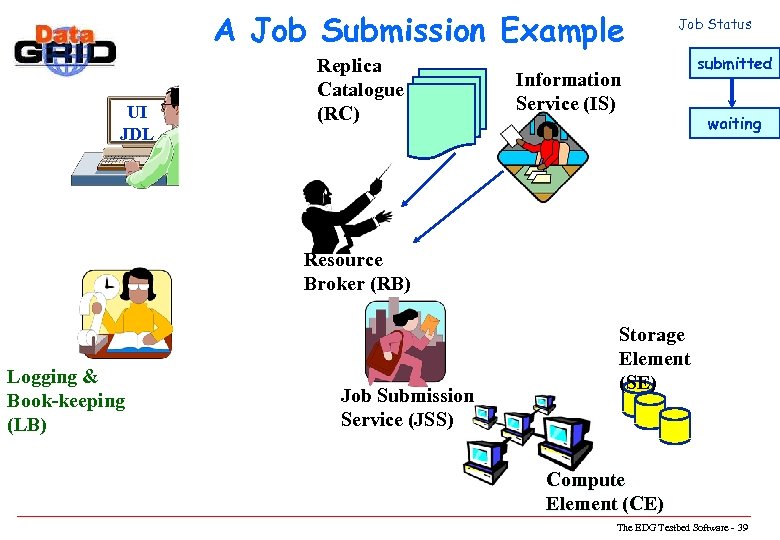 Data GRID

A Job Submission Example

Job Status

submitted

waiting

UI
JDL

Replica Catalogue (RC)

Information Service (IS)

Resource Broker (RB)

Logging & Book-keeping (LB)

Job Submission Service (JSS)

Storage Element (SE)

Compute Element (CE)

The EDG Testbed Software - 39